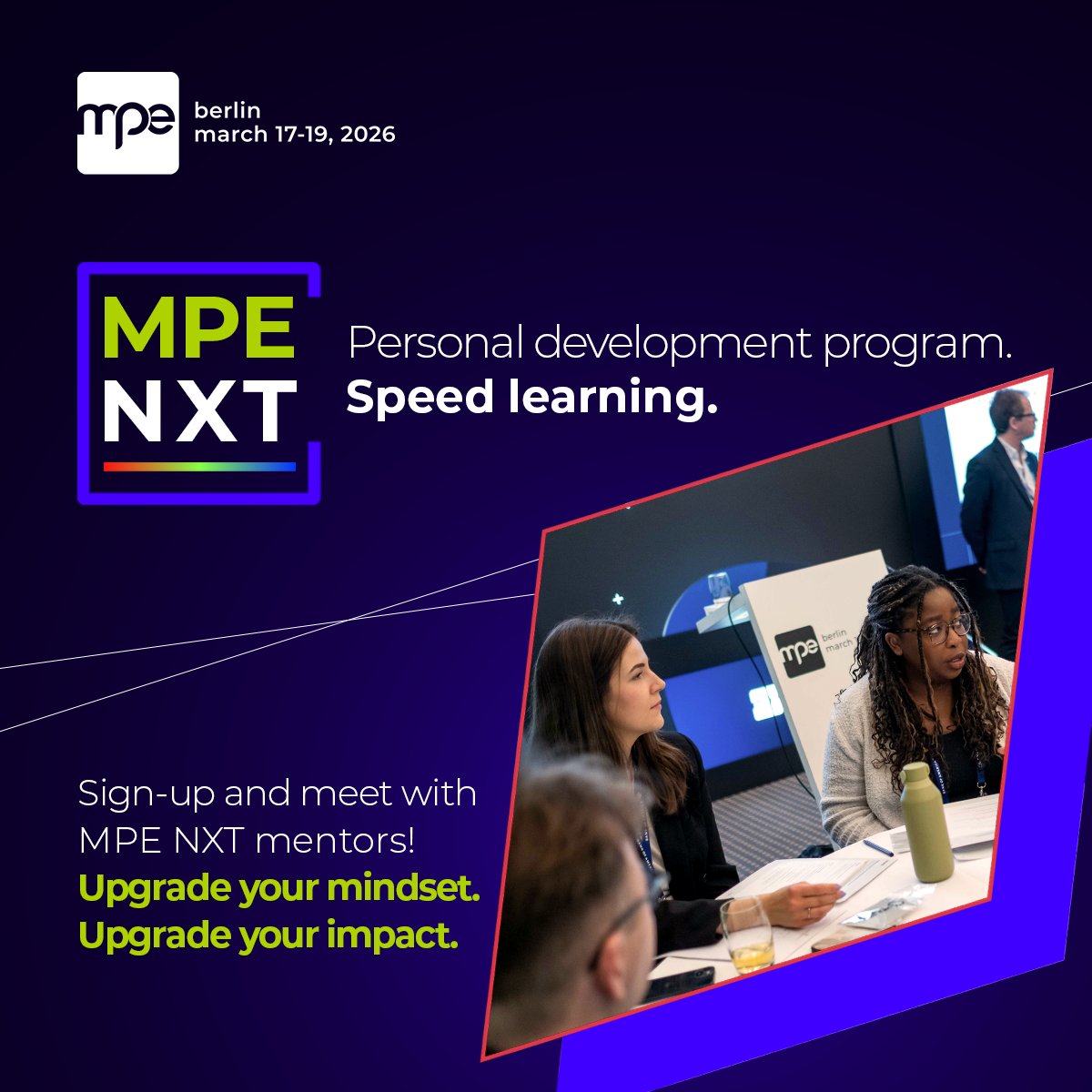 mpe
berlin
march 17-19, 2026

MPE
NXT

Personal development program.
Speed learning.

mpe berlin march

Sign-up and meet with MPE NXT mentors!
Upgrade your mindset.
Upgrade your impact.